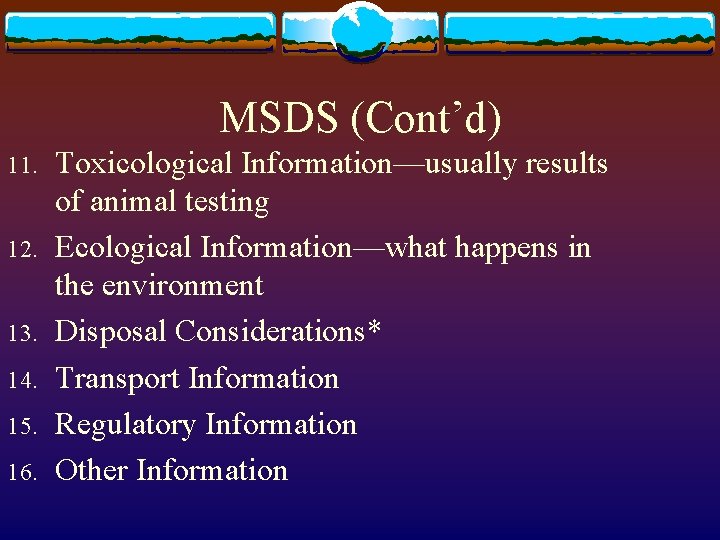 MSDS (Cont’d)

11. Toxicological Information—usually results of animal testing
12. Ecological Information—what happens in the environment
13. Disposal Considerations*
14. Transport Information
15. Regulatory Information
16. Other Information